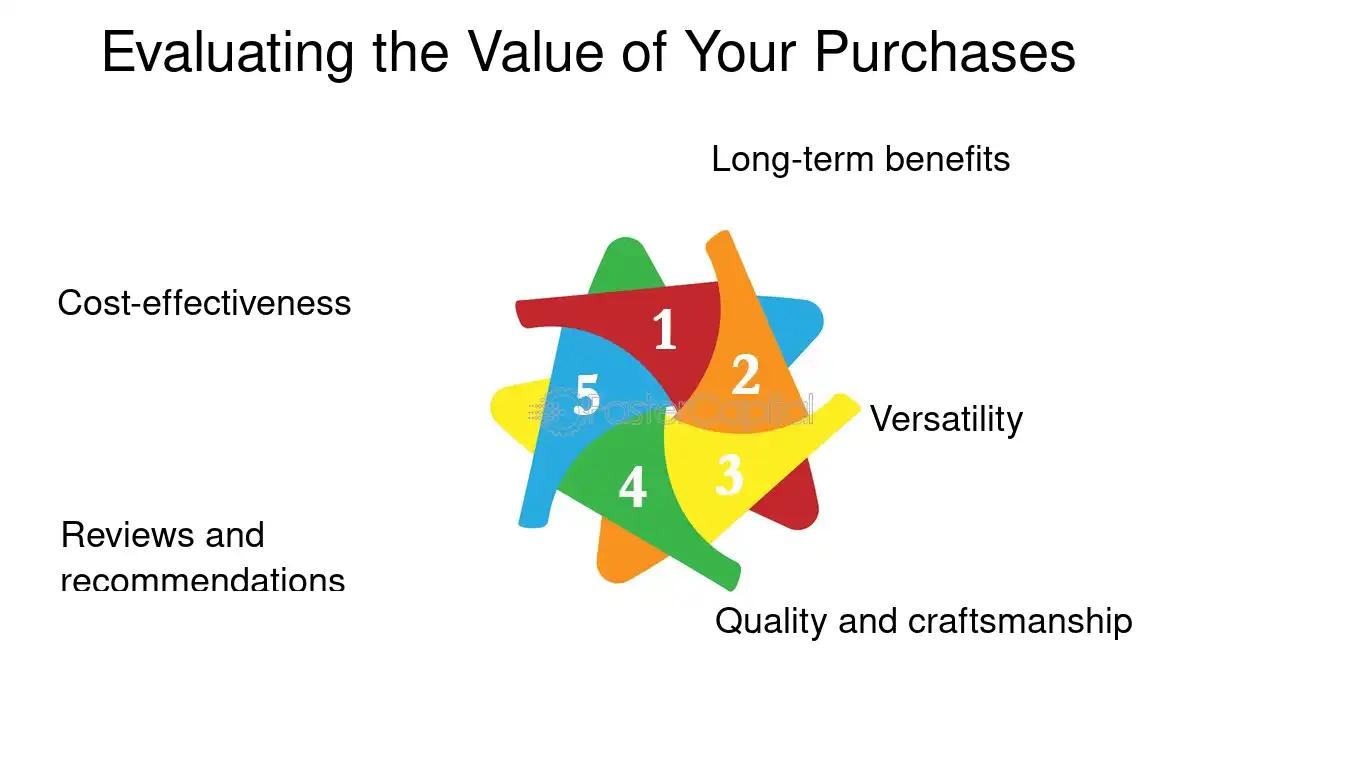 Evaluating the Value of Your Purchases

Long-term benefits

Cost-effectiveness

1

2

5

FasterCapital

Versatility

3

4

Reviews and recommendations

Quality and craftsmanship